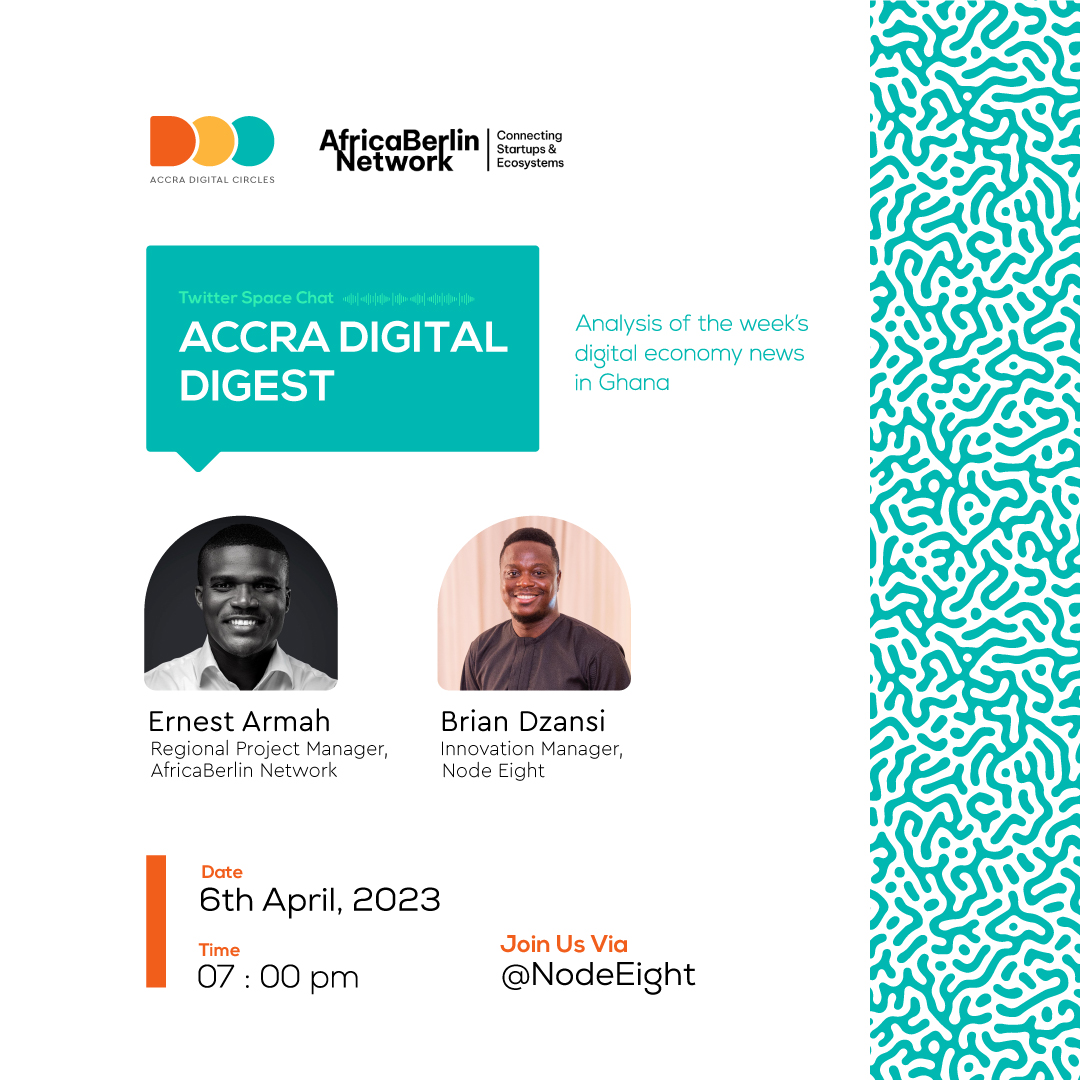 ACCRA DIGITAL CIRCLES

AfricaBerlin Network
Connecting Startups & Ecosystems

Twitter Space Chat
ACCRA DIGITAL DIGEST

Analysis of the week's digital economy news in Ghana

Ernest Armah
Regional Project Manager, AfricaBerlin Network

Brian Dzansi
Innovation Manager, Node Eight

Date
6th April, 2023

Time
07 : 00 pm

Join Us Via
@NodeEight